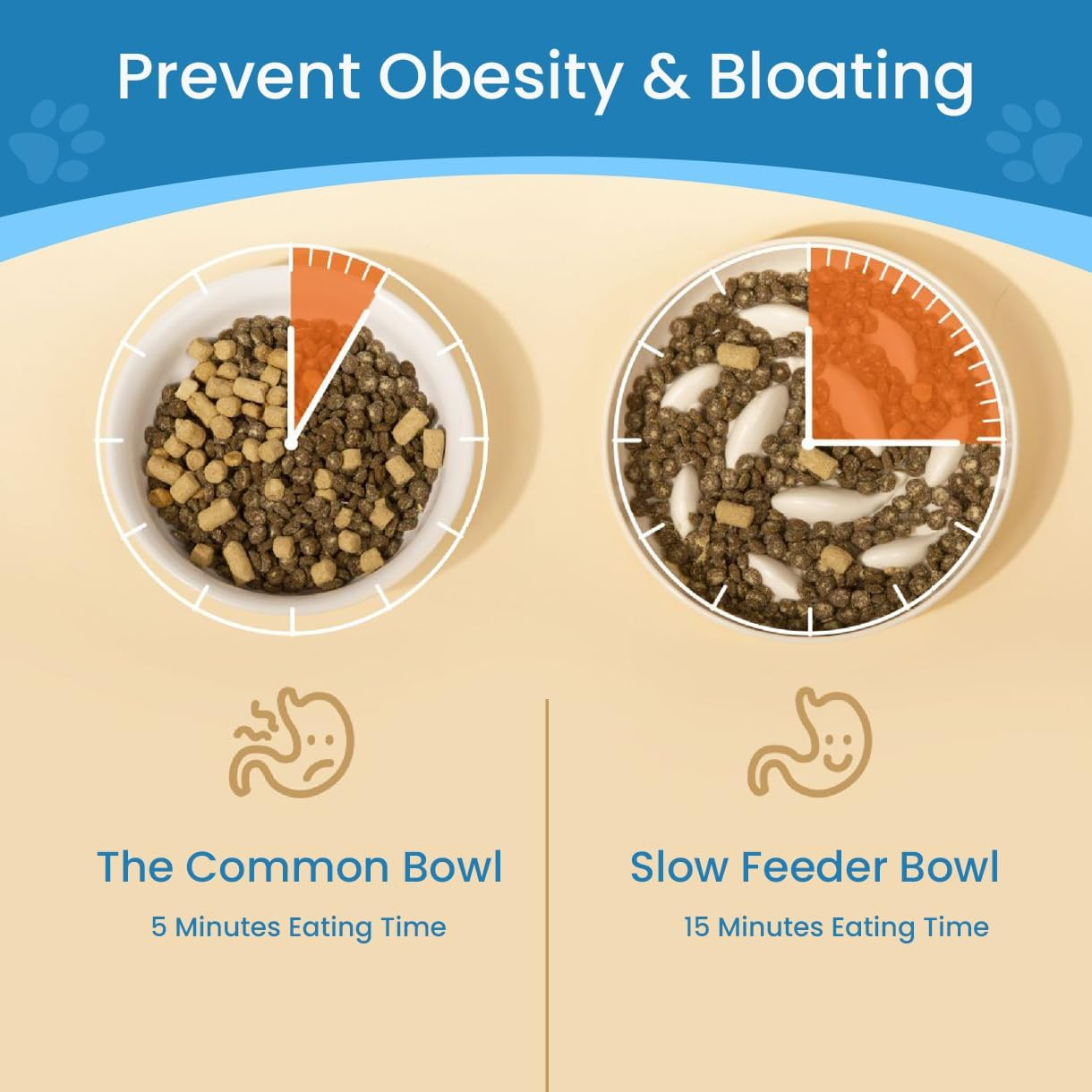 Prevent Obesity & Bloating

The Common Bowl
5 Minutes Eating Time

Slow Feeder Bowl
15 Minutes Eating Time